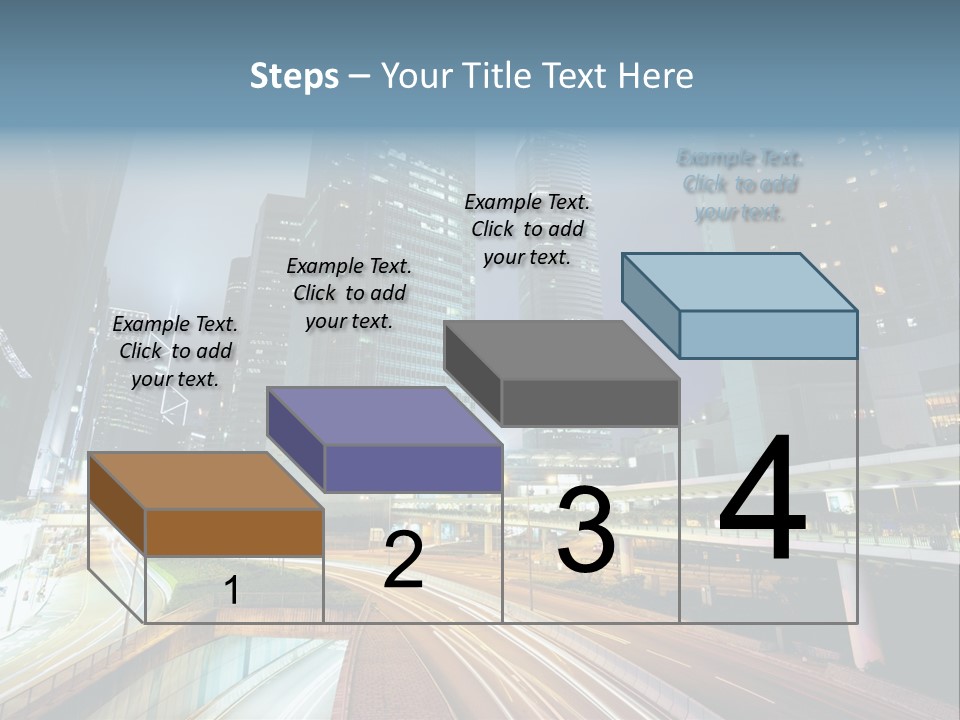 Steps – Your Title Text Here

Example Text. Click to add your text.

Example Text. Click to add your text.

Example Text. Click to add your text.

Example Text. Click to add your text.

1

2

3

4